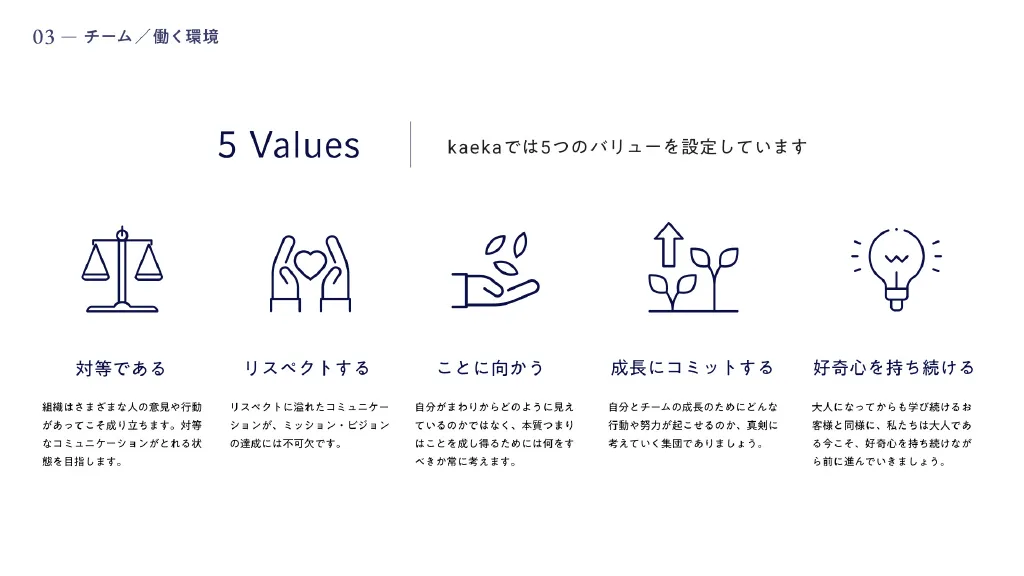 03 — チーム／働く環境

5 Values

kaekaでは5つのバリューを設定しています

対等である

組織はさまざまな人の意見や行動があってこそ成り立ちます。対等なコミュニケーションがとれる状態を目指します。

リスペクトする

リスペクトに溢れたコミュニケーションが、ミッション・ビジョンの達成には不可欠です。

ことに向かう

自分がまわりからどのように見えているのかではなく、本質つまりはことを成し得るためには何をすべきか常に考えます。

成長にコミットする

自分とチームの成長のためにどんな行動や努力が起こせるのか、真剣に考えていく集団でありましょう。

好奇心を持ち続ける

大人になってからも学び続けるお客様と同様に、私たちは大人である今こそ、好奇心を持ち続けながら前に進んでいきましょう。